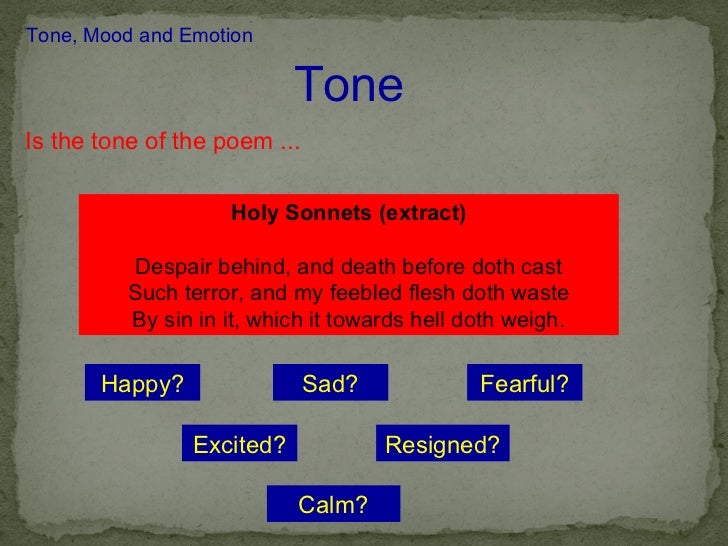 Tone, Mood and Emotion

Tone

Is the tone of the poem ...

Holy Sonnets (extract)

Despair behind, and death before doth cast
Such terror, and my feebled flesh doth waste
By sin in it, which it towards hell doth weigh.

Happy?

Sad?

Fearful?

Excited?

Resigned?

Calm?